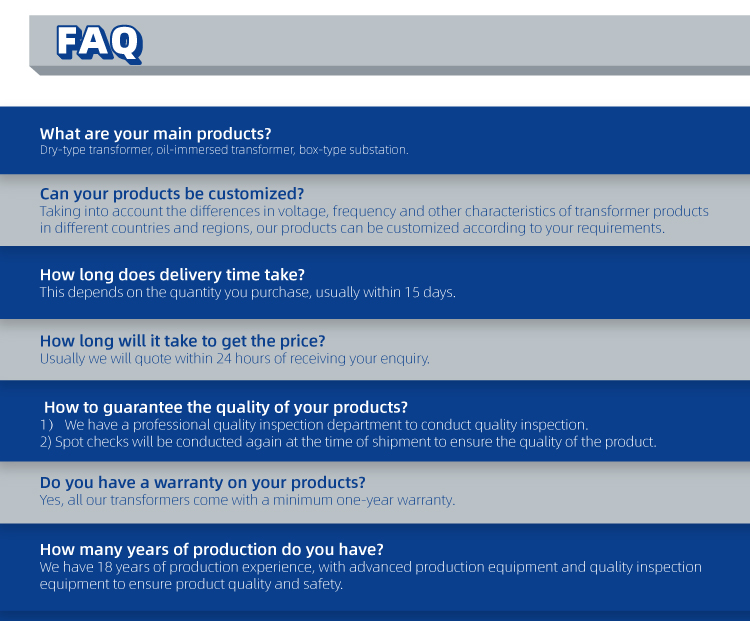 FAQ

What are your main products?
Dry-type transformer, oil-immersed transformer, box-type substation.

Can your products be customized?
Taking into account the differences in voltage, frequency and other characteristics of transformer products in different countries and regions, our products can be customized according to your requirements.

How long does delivery time take?
This depends on the quantity you purchase, usually within 15 days.

How long will it take to get the price?
Usually we will quote within 24 hours of receiving your enquiry.

How to guarantee the quality of your products?
1) We have a professional quality inspection department to conduct quality inspection.
2) Spot checks will be conducted again at the time of shipment to ensure the quality of the product.

Do you have a warranty on your products?
Yes, all our transformers come with a minimum one-year warranty.

How many years of production do you have?
We have 18 years of production experience, with advanced production equipment and quality inspection equipment to ensure product quality and safety.